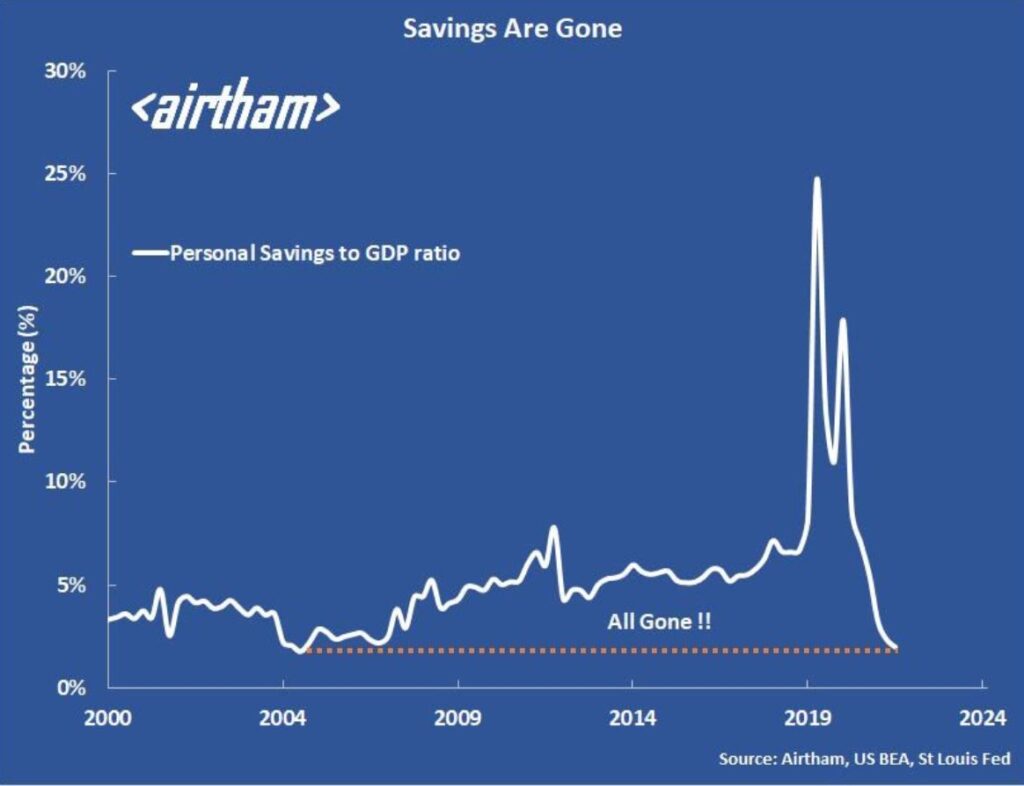 Savings Are Gone

<airtham>

Personal Savings to GDP ratio

Percentage (%)

30%
25%
20%
15%
10%
5%
0%

All Gone !!

2000
2004
2009
2014
2019
2024

Source: Airtham, US BEA, St Louis Fed